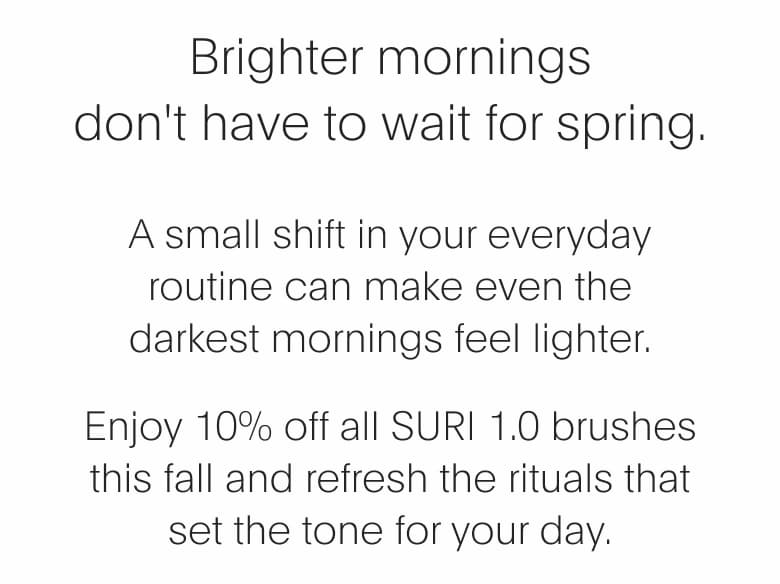 Brighter mornings don't have to wait for spring.

A small shift in your everyday routine can make even the darkest mornings feel lighter.

Enjoy 10% off all SURI 1.0 brushes this fall and refresh the rituals that set the tone for your day.